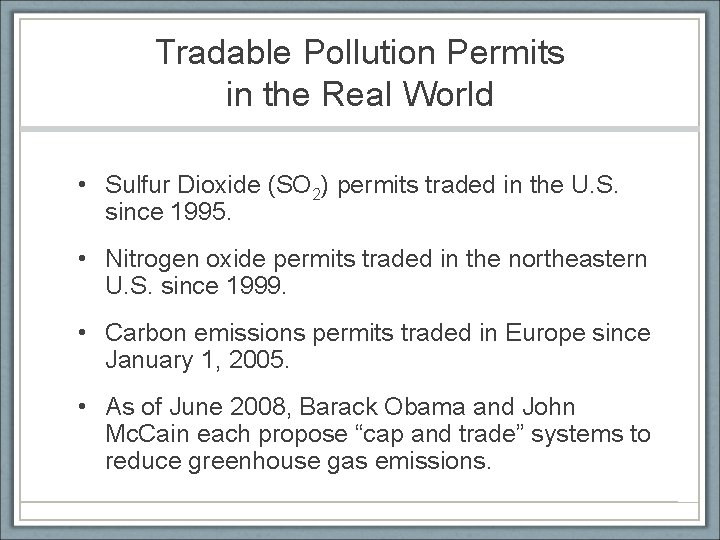 Tradable Pollution Permits in the Real World

• Sulfur Dioxide ($SO_2$) permits traded in the U.S. since 1995.

• Nitrogen oxide permits traded in the northeastern U.S. since 1999.

• Carbon emissions permits traded in Europe since January 1, 2005.

• As of June 2008, Barack Obama and John McCain each propose “cap and trade” systems to reduce greenhouse gas emissions.